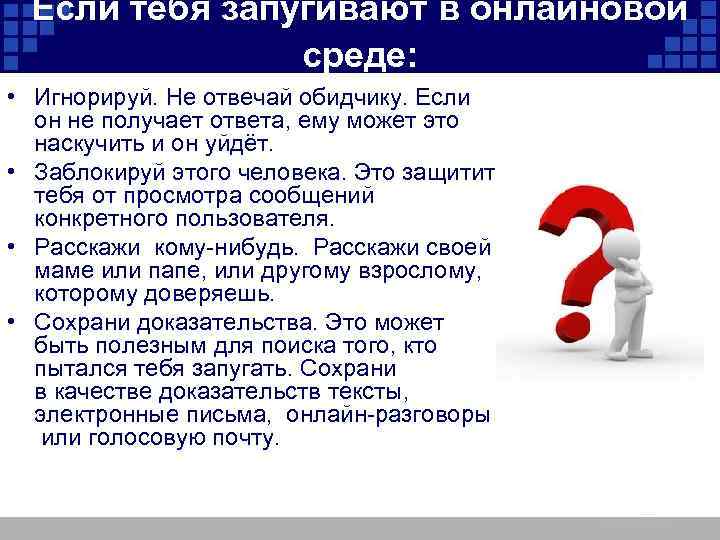 Если тебя запугивают в онлайновой среде:

• Игнорируй. Не отвечай обидчику. Если он не получает ответа, ему может это наскучить и он уйдёт.
• Заблокируй этого человека. Это защитит тебя от просмотра сообщений конкретного пользователя.
• Расскажи кому-нибудь. Расскажи своей маме или папе, или другому взрослому, которому доверяешь.
• Сохрани доказательства. Это может быть полезным для поиска того, кто пытался тебя запугать. Сохрани в качестве доказательств тексты, электронные письма, онлайн-разговоры или голосовую почту.